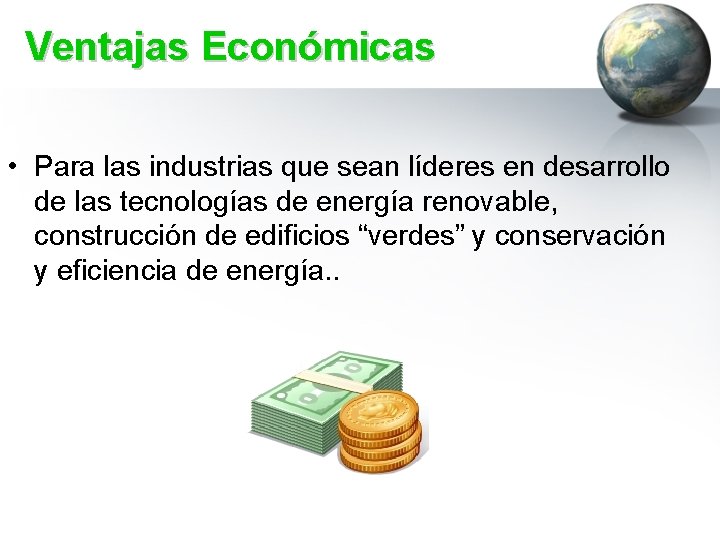 Ventajas Económicas

• Para las industrias que sean líderes en desarrollo de las tecnologías de energía renovable, construcción de edificios “verdes” y conservación y eficiencia de energía..